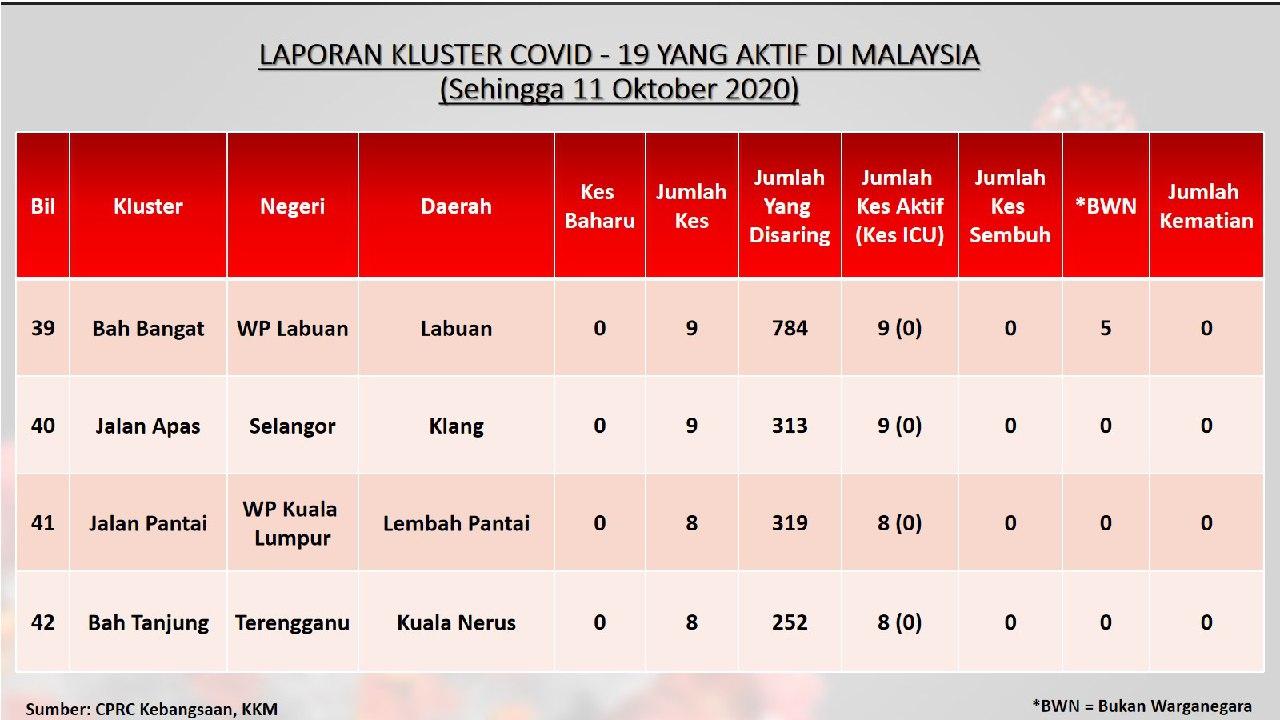 LAPORAN KLUSTER COVID - 19 YANG AKTIF DI MALAYSIA
(Sehingga 11 Oktober 2020)

| Bil | Kluster | Negeri | Daerah | Kes Baharu | Jumlah Kes | Jumlah Yang Disaring | Jumlah Kes Aktif (Kes ICU) | Jumlah Kes Sembuh | *BWN | Jumlah Kematian |
|---|---|---|---|---|---|---|---|---|---|---|
| 39 | Bah Bangat | WP Labuan | Labuan | 0 | 9 | 784 | 9 (0) | 0 | 5 | 0 |
| 40 | Jalan Apas | Selangor | Klang | 0 | 9 | 313 | 9 (0) | 0 | 0 | 0 |
| 41 | Jalan Pantai | WP Kuala Lumpur | Lembah Pantai | 0 | 8 | 319 | 8 (0) | 0 | 0 | 0 |
| 42 | Bah Tanjung | Terengganu | Kuala Nerus | 0 | 8 | 252 | 8 (0) | 0 | 0 | 0 |

Sumber: CPRC Kebangsaan, KKM

*BWN = Bukan Warganegara